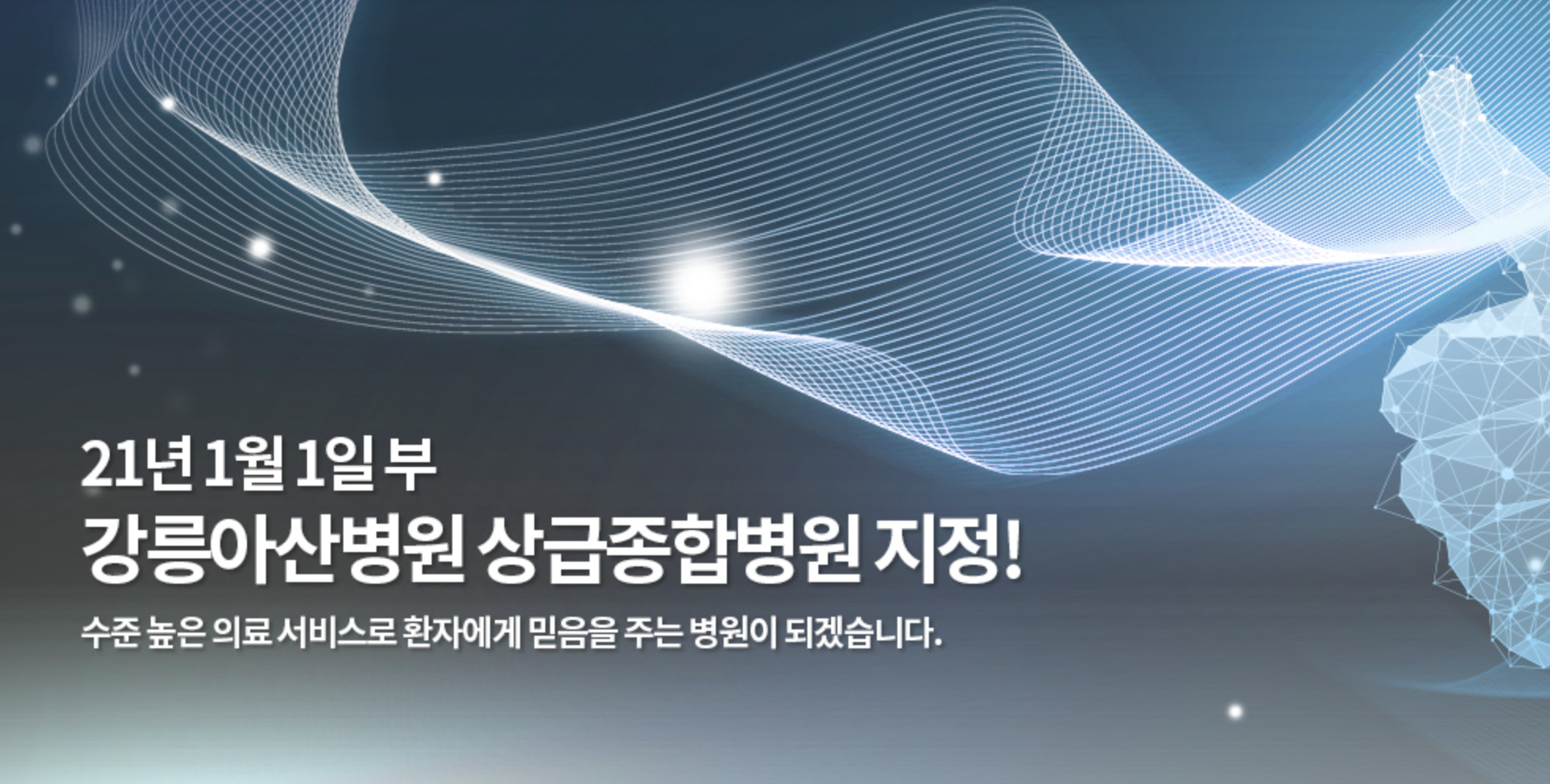 21년 1월 1일 부
강릉아산병원 상급종합병원 지정!
수준 높은 의료 서비스로 환자에게 믿음을 주는 병원이 되겠습니다.